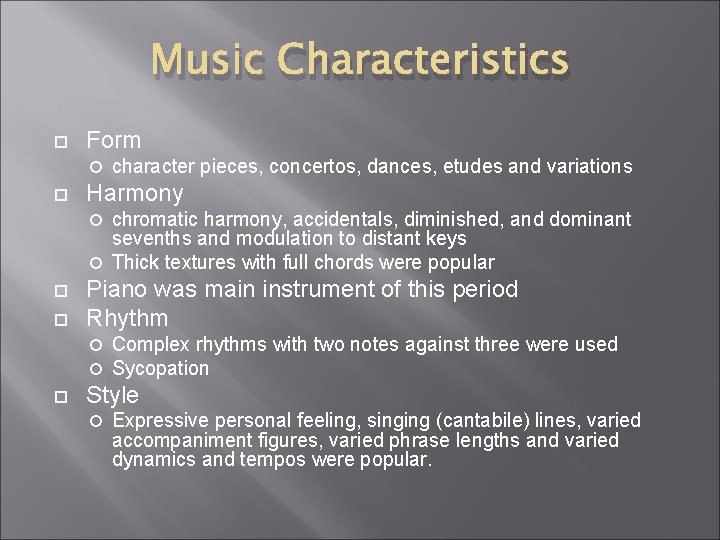 Music Characteristics

Form

character pieces, concertos, dances, etudes and variations

Harmony

chromatic harmony, accidentals, diminished, and dominant sevenths and modulation to distant keys

Thick textures with full chords were popular

Piano was main instrument of this period

Rhythm

Complex rhythms with two notes against three were used

Sycopation

Style

Expressive personal feeling, singing (cantabile) lines, varied accompaniment figures, varied phrase lengths and varied dynamics and tempos were popular.